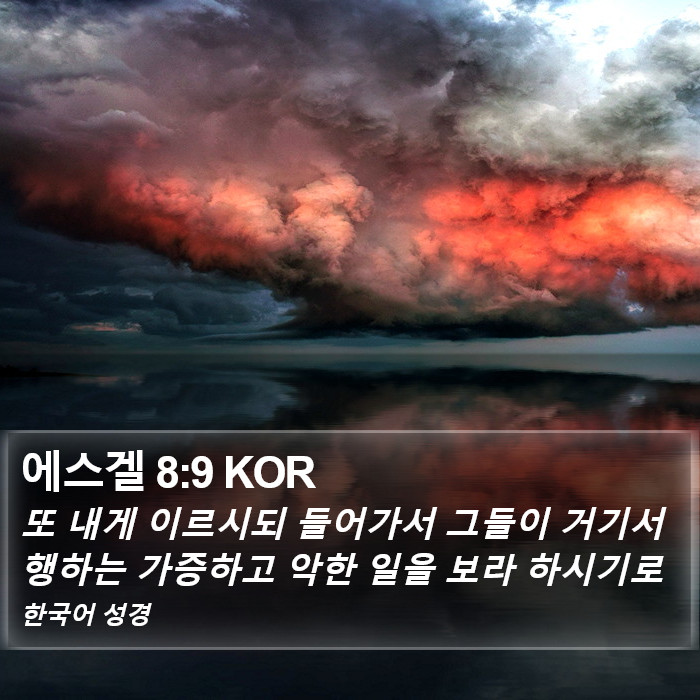 에스겔 8:9 KOR

또 내게 이르시되 들어가서 그들이 거기서 행하는 가증하고 악한 일을 보라 하시기로

한국어 성경